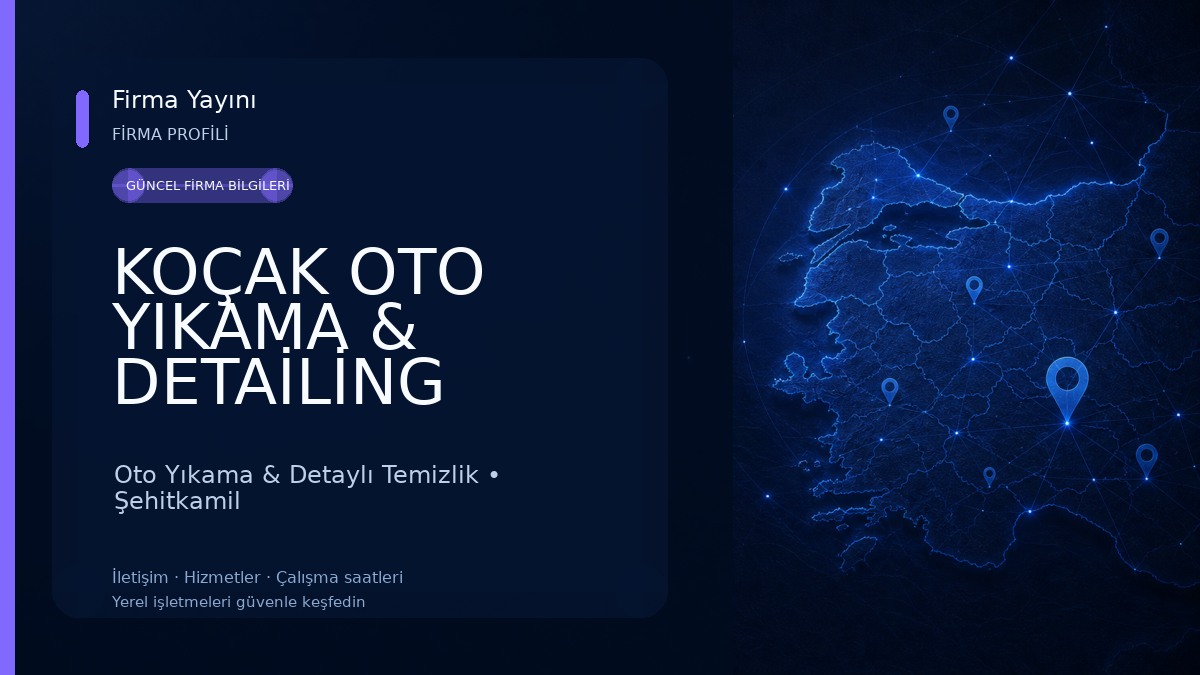 Firma Yayını

FİRMA PROFİLİ

GÜNCEL FİRMA BİLGİLERİ

KOÇAK OTO YIKAMA & DETAİLİNG

Oto Yıkama & Detaylı Temizlik • Şehitkamil

İletişim · Hizmetler · Çalışma saatleri

Yerel işletmeleri güvenle keşfedin